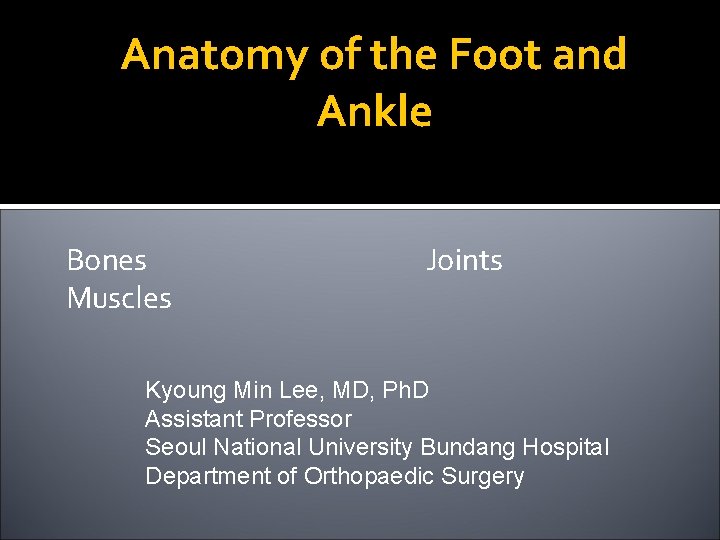 Anatomy of the Foot and Ankle

Bones

Joints

Muscles

Kyoung Min Lee, MD, PhD
Assistant Professor
Seoul National University Bundang Hospital
Department of Orthopaedic Surgery